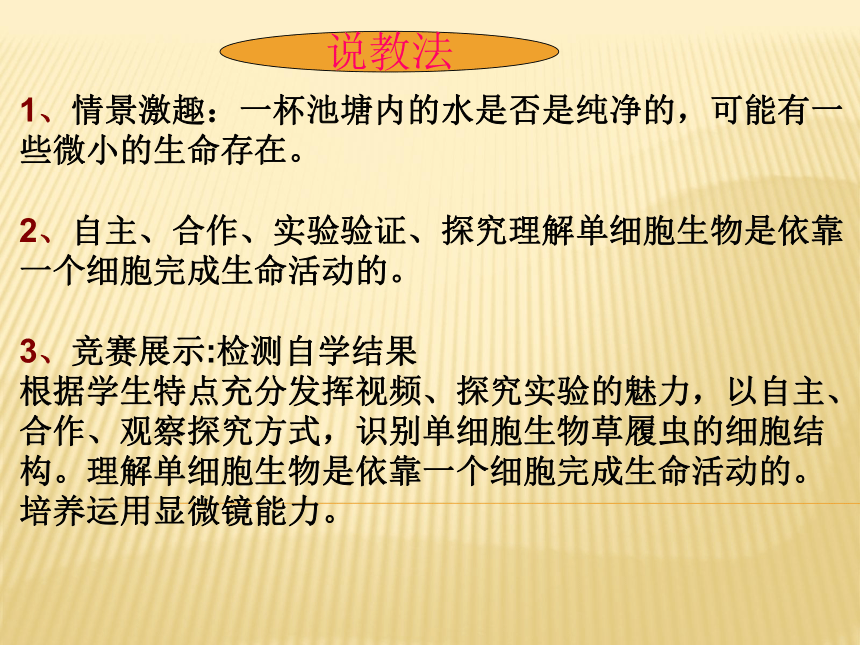 说教法

1、情景激趣：一杯池塘内的水是否是纯净的，可能有一些微小的生命存在。

2、自主、合作、实验验证、探究理解单细胞生物是依靠一个细胞完成生命活动的。

3、竞赛展示:检测自学结果
根据学生特点充分发挥视频、探究实验的魅力，以自主、合作、观察探究方式，识别单细胞生物草履虫的细胞结构。理解单细胞生物是依靠一个细胞完成生命活动的。培养运用显微镜能力。